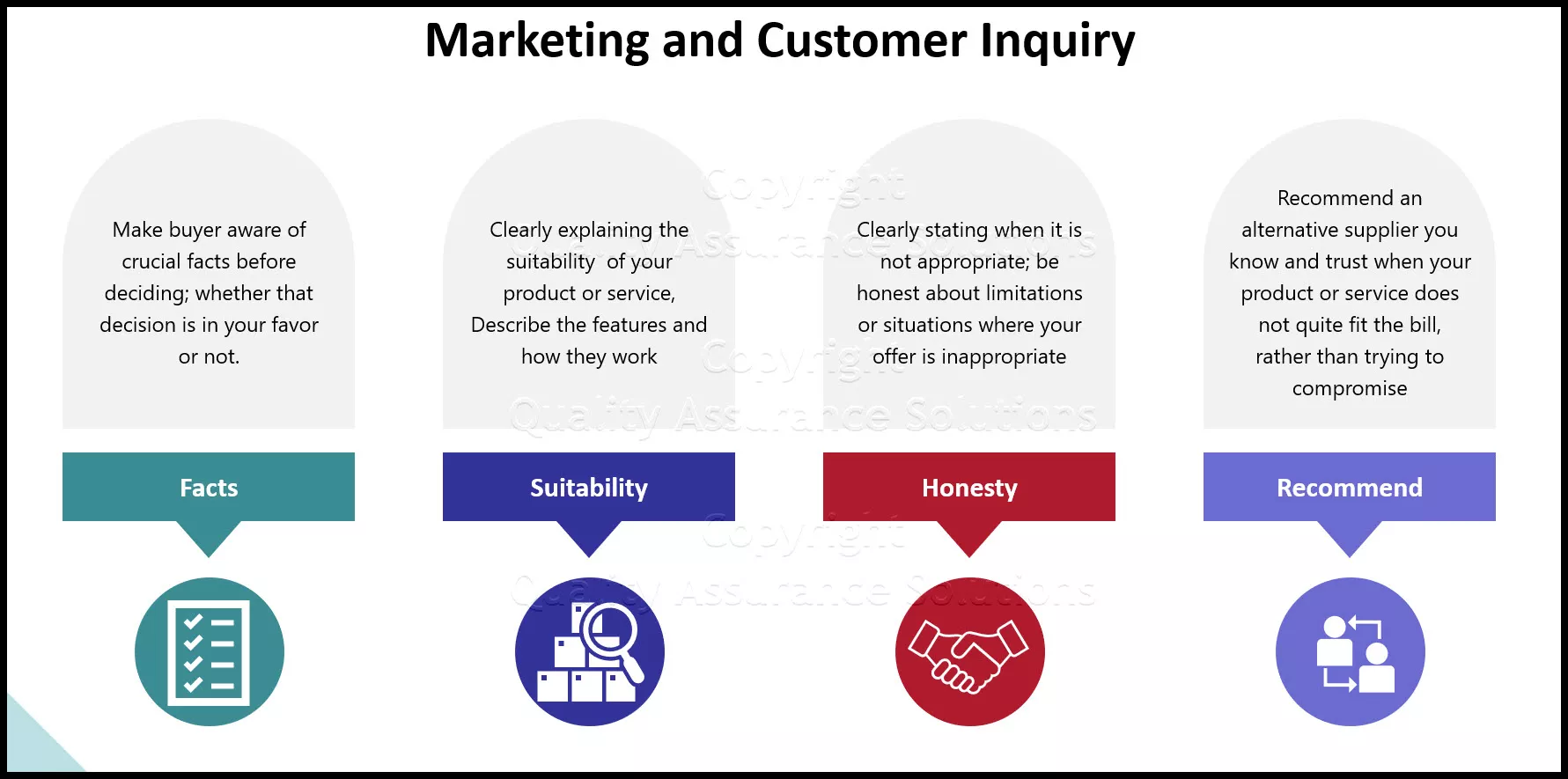 Marketing and Customer Inquiry

Make buyer aware of crucial facts before deciding; whether that decision is in your favor or not.

Facts

Clearly explaining the suitability of your product or service, Describe the features and how they work

Suitability

Clearly stating when it is not appropriate; be honest about limitations or situations where your offer is inappropriate

Honesty

Recommend an alternative supplier you know and trust when your product or service does not quite fit the bill, rather than trying to compromise

Recommend

Copyright
Quality Assurance Solutions
Copyright
Quality Assurance Solutions
Copyright
Quality Assurance Solutions